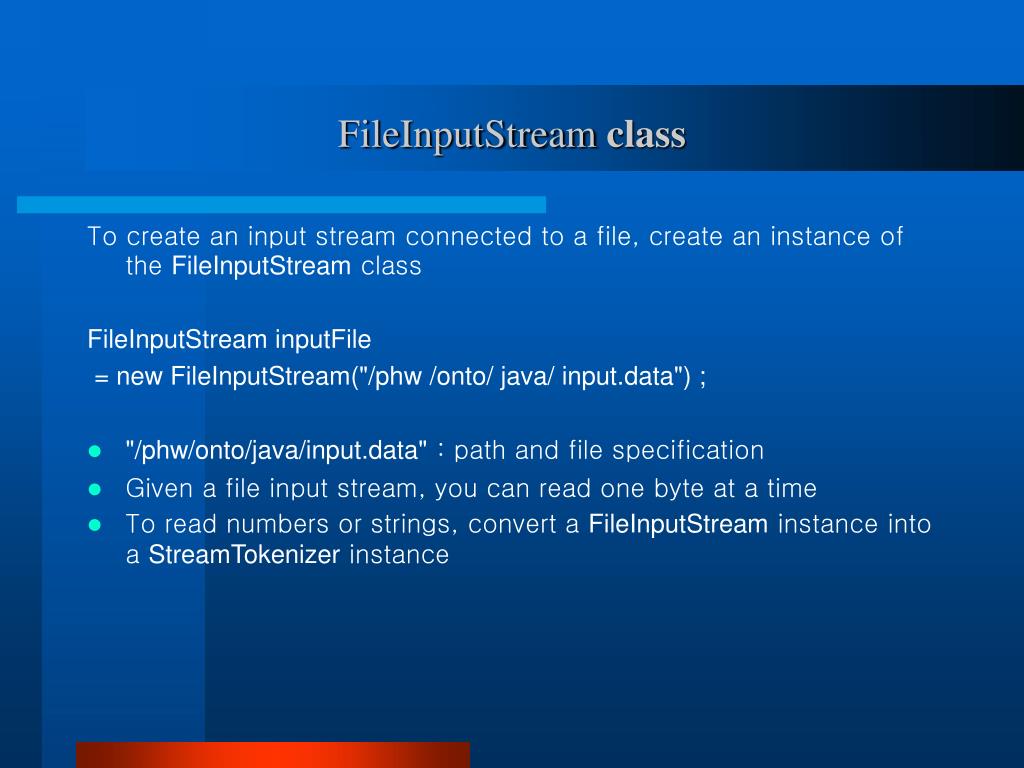 FileInputStream class

To create an input stream connected to a file, create an instance of the FileInputStream class

FileInputStream inputFile
= new FileInputStream("/phw /onto/ java/ input.data") ;

- "/phw/onto/java/input.data" : path and file specification
- Given a file input stream, you can read one byte at a time
- To read numbers or strings, convert a FileInputStream instance into a StreamTokenizer instance